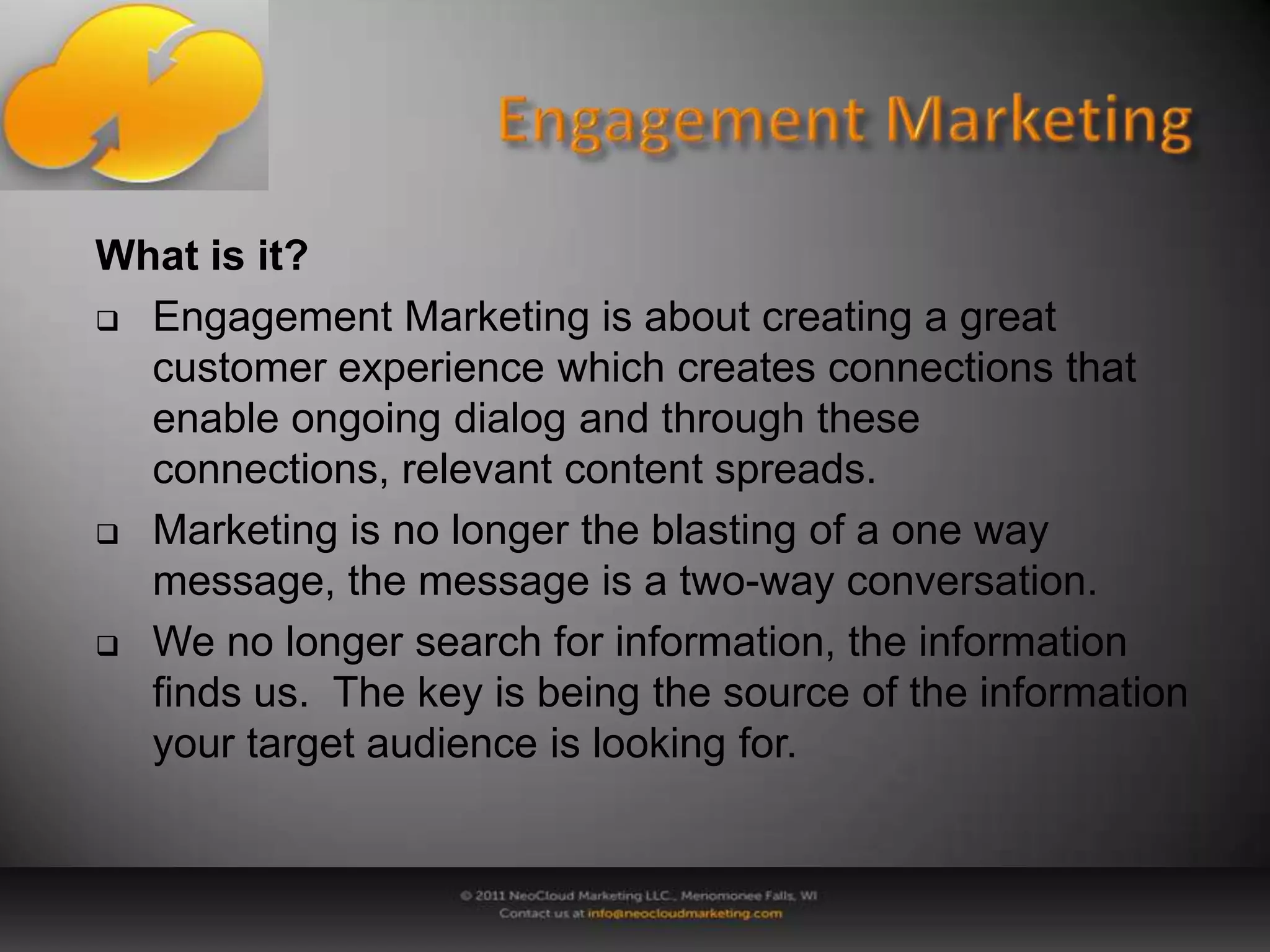 Engagement Marketing

What is it?

❑ Engagement Marketing is about creating a great customer experience which creates connections that enable ongoing dialog and through these connections, relevant content spreads.

❑ Marketing is no longer the blasting of a one way message, the message is a two-way conversation.

❑ We no longer search for information, the information finds us. The key is being the source of the information your target audience is looking for.

© 2011 NeoCloud Marketing LLC., Menomonee Falls, WI
Contact us at info@neocloudmarketing.com